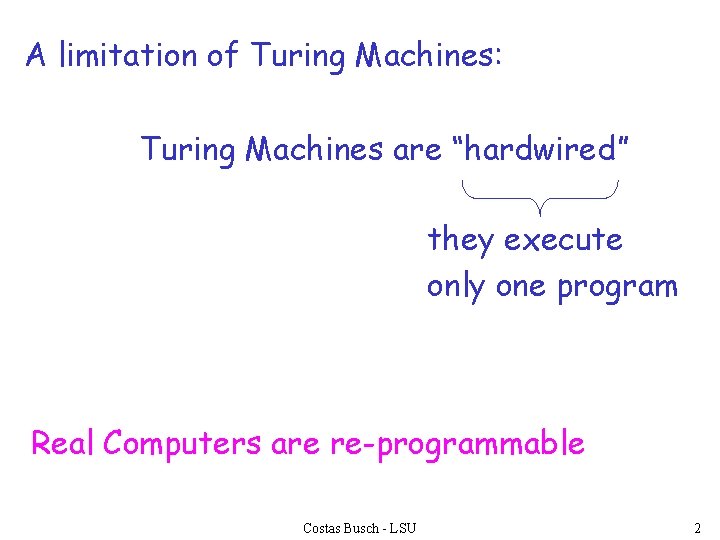 A limitation of Turing Machines:

Turing Machines are “hardwired”

they execute only one program

Real Computers are re-programmable

Costas Busch - LSU

2